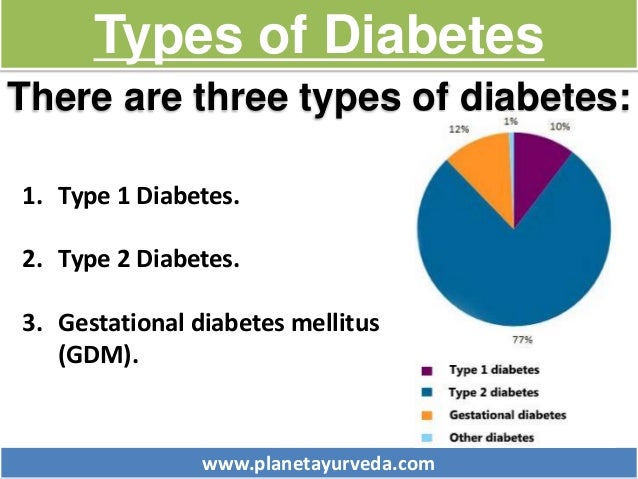 Types of Diabetes

There are three types of diabetes:

1. Type 1 Diabetes.

2. Type 2 Diabetes.

3. Gestational diabetes mellitus (GDM).

12%
1%
10%
77%

Type 1 diabetes
Type 2 diabetes
Gestational diabetes
Other diabetes

www.planetayurveda.com